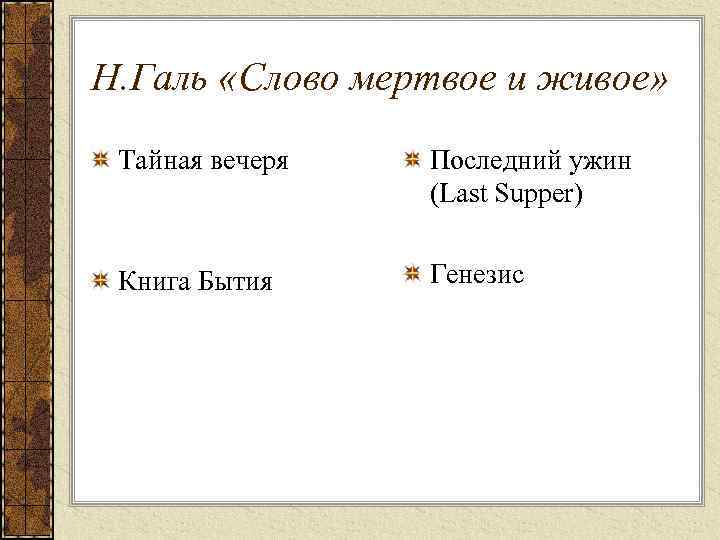 Н.Галь «Слово мертвое и живое»

Тайная вечеря

Книга Бытия

Последний ужин (Last Supper)

Генезис